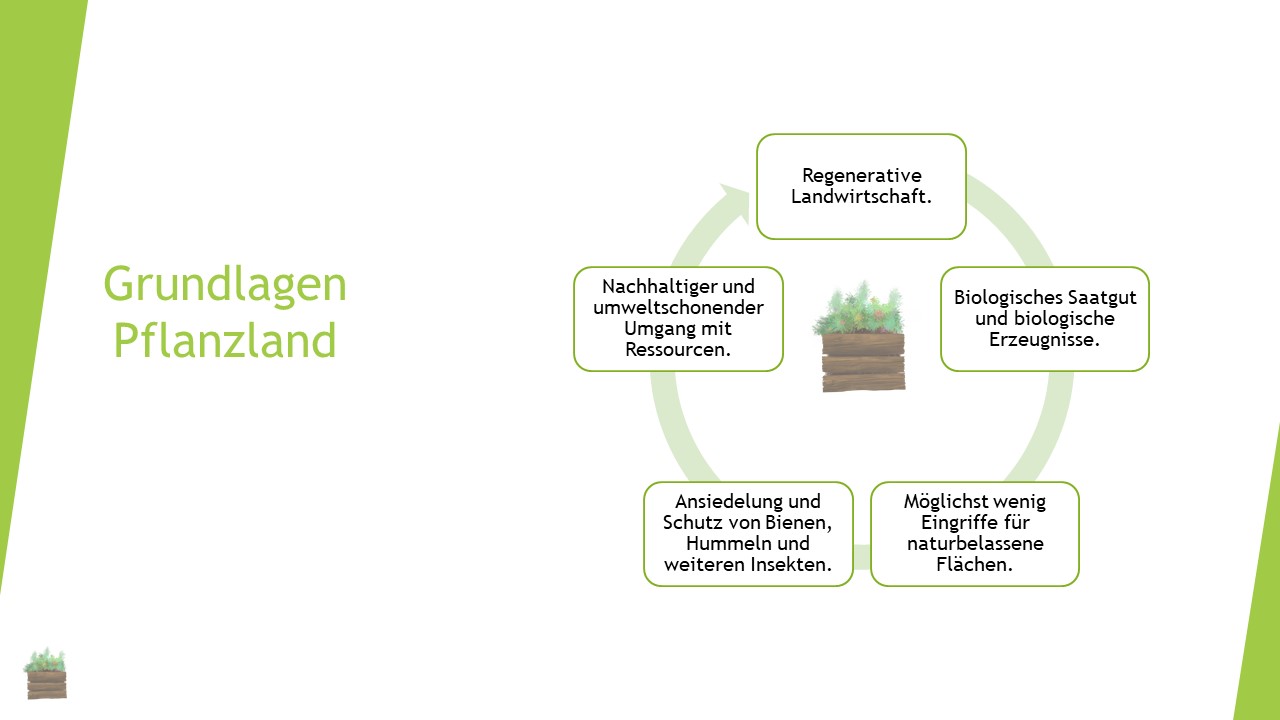 Grundlagen Pflanzland

Regenerative Landwirtschaft.

Biologisches Saatgut und biologische Erzeugnisse.

Möglichst wenig Eingriffe für naturbelassene Flächen.

Ansiedelung und Schutz von Bienen, Hummeln und weiteren Insekten.

Nachhaltiger und umweltschonender Umgang mit Ressourcen.